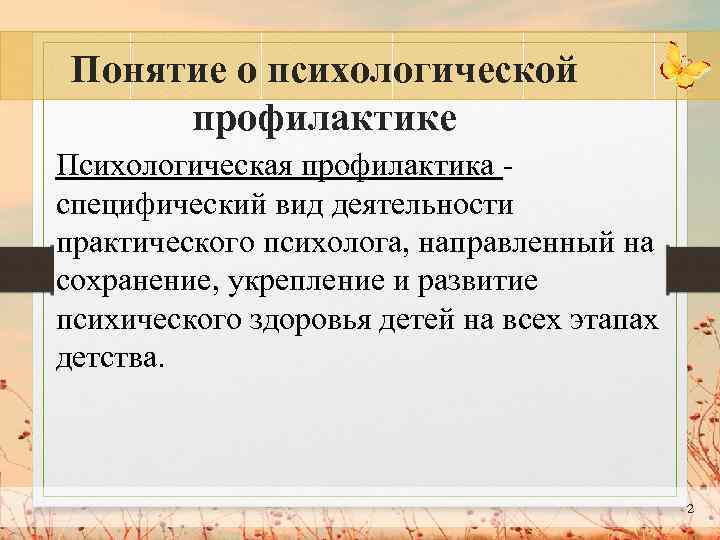 Понятие о психологической профилактике

Психологическая профилактика - специфический вид деятельности практического психолога, направленный на сохранение, укрепление и развитие психического здоровья детей на всех этапах детства.

2